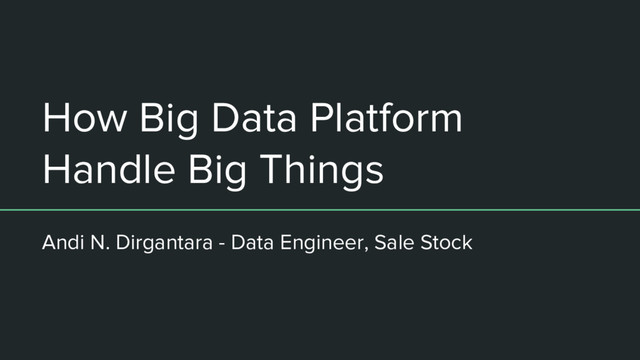 How Big Data Platform Handle Big Things

Andi N. Dirgantara - Data Engineer, Sale Stock